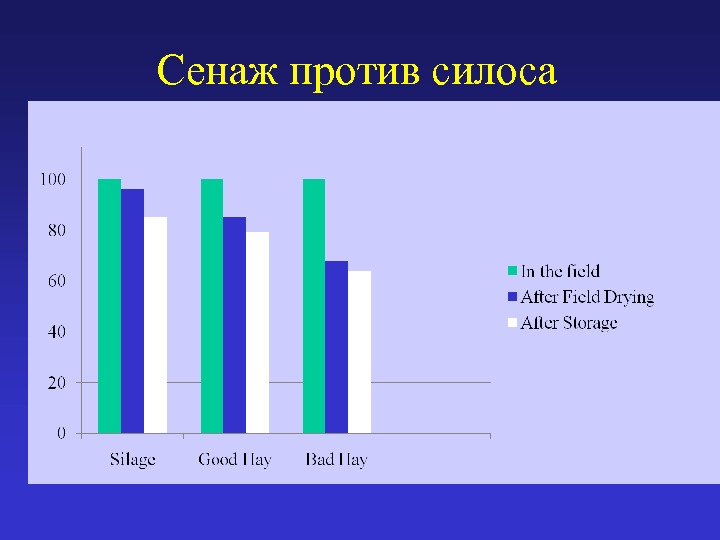 Сенаж против силоса

100
80
60
40
20
0

Silage
Good Hay
Bad Hay

In the field
After Field Drying
After Storage